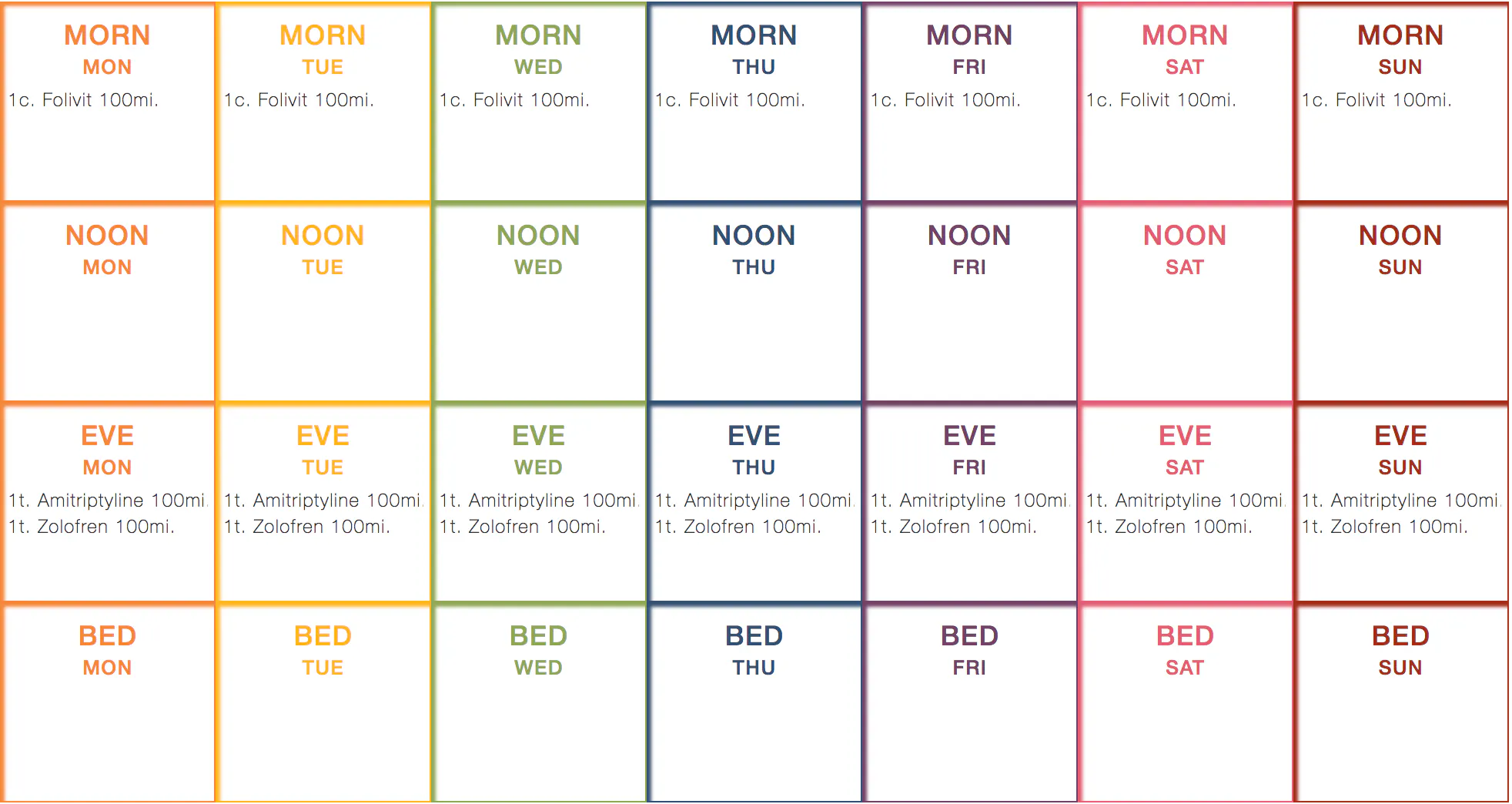 | MORN MON 1c. Folivit 100mi. | MORN TUE 1c. Folivit 100mi. | MORN WED 1c. Folivit 100mi. | MORN THU 1c. Folivit 100mi. | MORN FRI 1c. Folivit 100mi. | MORN SAT 1c. Folivit 100mi. | MORN SUN 1c. Folivit 100mi. |
|---|---|---|---|---|---|---|
| NOON MON | NOON TUE | NOON WED | NOON THU | NOON FRI | NOON SAT | NOON SUN |
| EVE MON 1t. Amitriptyline 100mi. 1t. Zolofren 100mi. | EVE TUE 1t. Amitriptyline 100mi. 1t. Zolofren 100mi. | EVE WED 1t. Amitriptyline 100mi. 1t. Zolofren 100mi. | EVE THU 1t. Amitriptyline 100mi. 1t. Zolofren 100mi. | EVE FRI 1t. Amitriptyline 100mi. 1t. Zolofren 100mi. | EVE SAT 1t. Amitriptyline 100mi. 1t. Zolofren 100mi. | EVE SUN 1t. Amitriptyline 100mi. 1t. Zolofren 100mi. |
| BED MON | BED TUE | BED WED | BED THU | BED FRI | BED SAT | BED SUN |